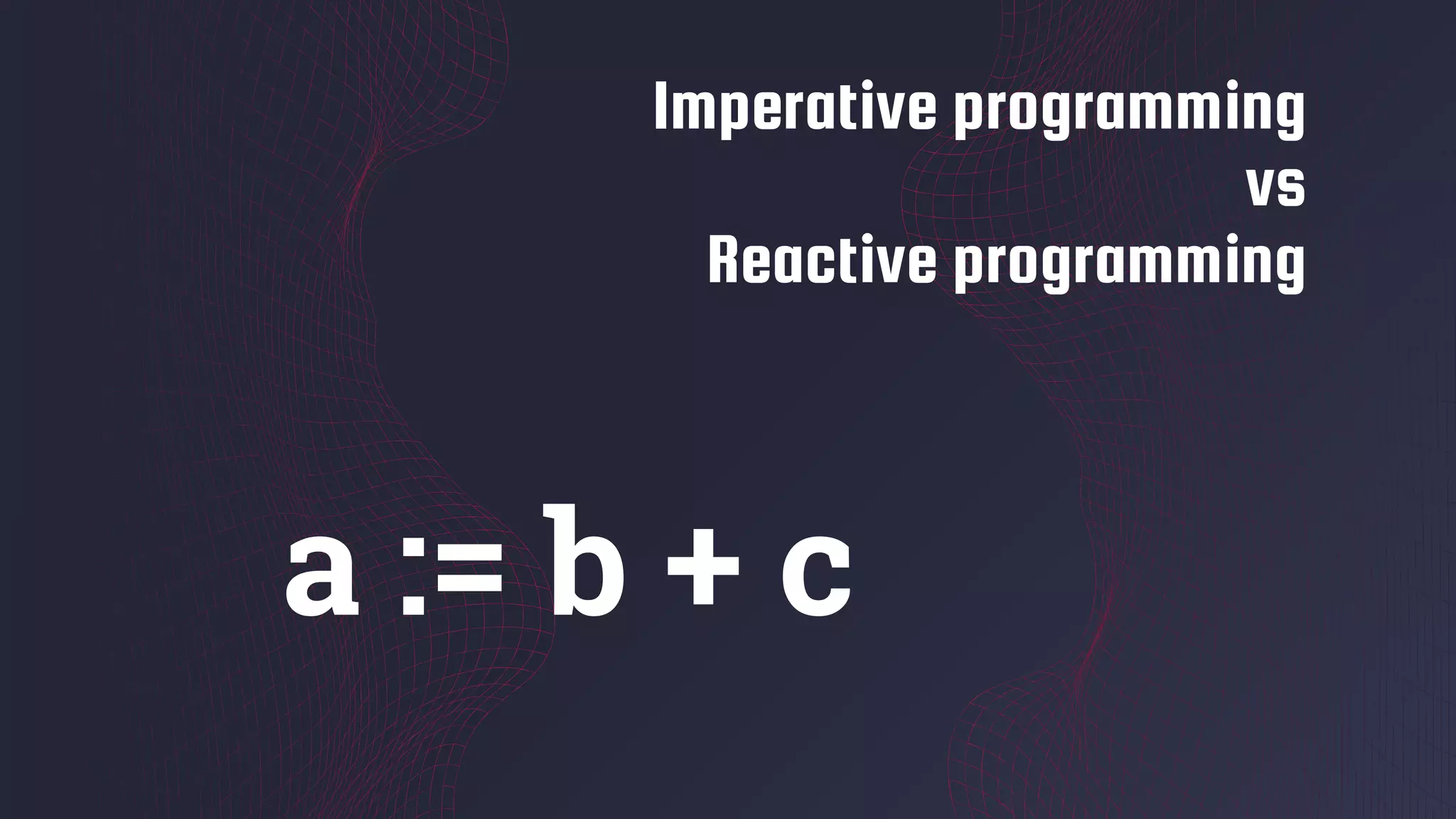 Imperative programming
vs
Reactive programming

$a := b + c$